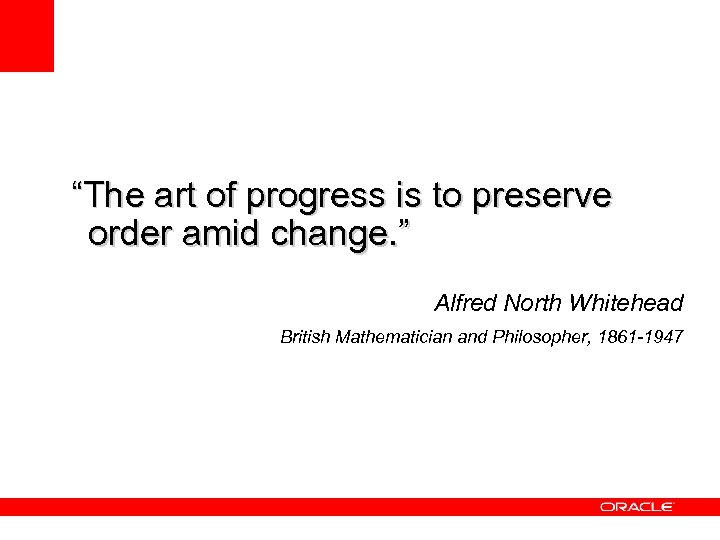 “The art of progress is to preserve order amid change.”

Alfred North Whitehead

British Mathematician and Philosopher, 1861-1947

ORACLE